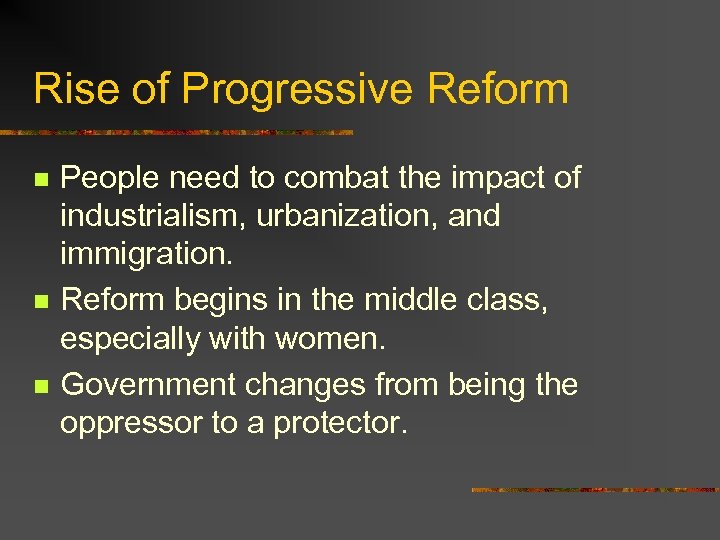 Rise of Progressive Reform

People need to combat the impact of industrialism, urbanization, and immigration.

Reform begins in the middle class, especially with women.

Government changes from being the oppressor to a protector.